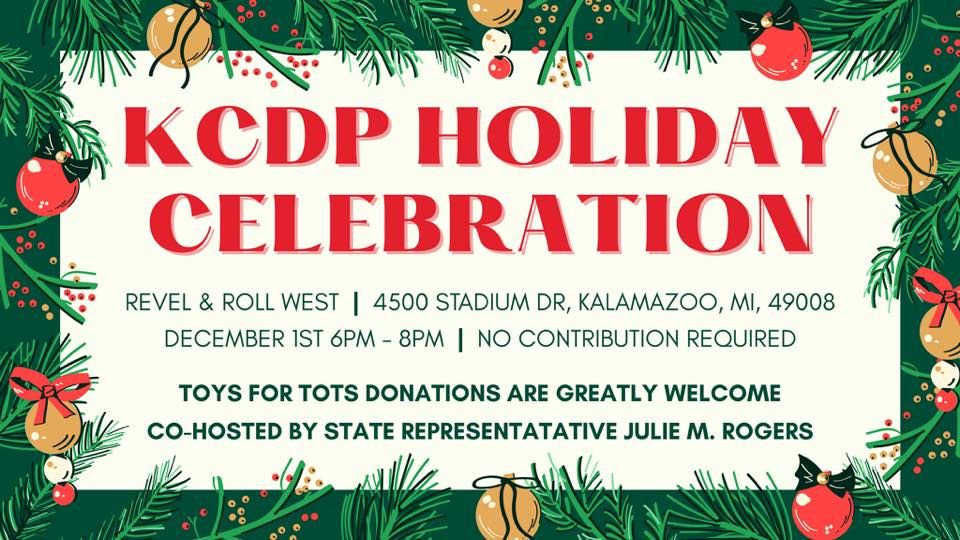 KCDP HOLIDAY CELEBRATION

REVEL & ROLL WEST | 4500 STADIUM DR, KALAMAZOO, MI, 49008
DECEMBER 1ST 6PM - 8PM | NO CONTRIBUTION REQUIRED

TOYS FOR TOTS DONATIONS ARE GREATLY WELCOME
CO-HOSTED BY STATE REPRESENTATATIVE JULIE M. ROGERS